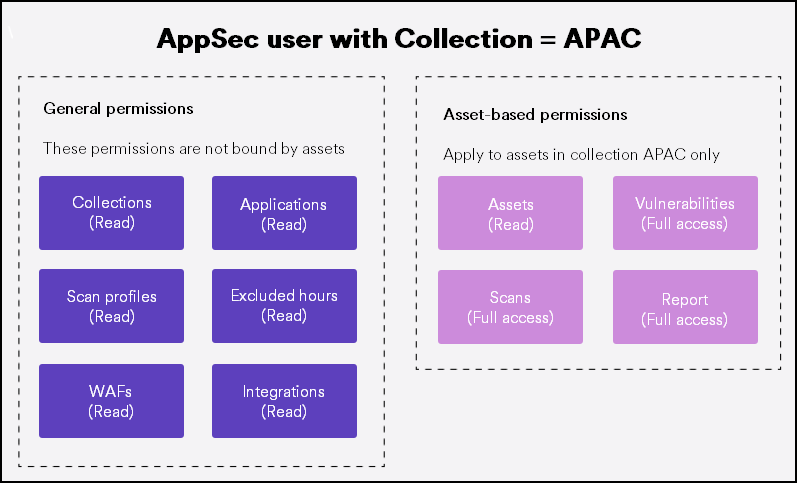 AppSec user with Collection = APAC

General permissions

These permissions are not bound by assets

Collections (Read)

Applications (Read)

Scan profiles (Read)

Excluded hours (Read)

WAFs (Read)

Integrations (Read)

Asset-based permissions

Apply to assets in collection APAC only

Assets (Read)

Vulnerabilities (Full access)

Scans (Full access)

Report (Full access)